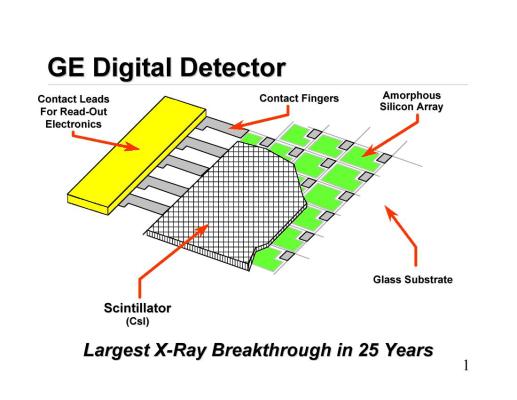 GE Digital Detector

Contact Leads For Read-Out Electronics

Contact Fingers

Amorphous Silicon Array

Glass Substrate

Scintillator (CsI)

Largest X-Ray Breakthrough in 25 Years

1